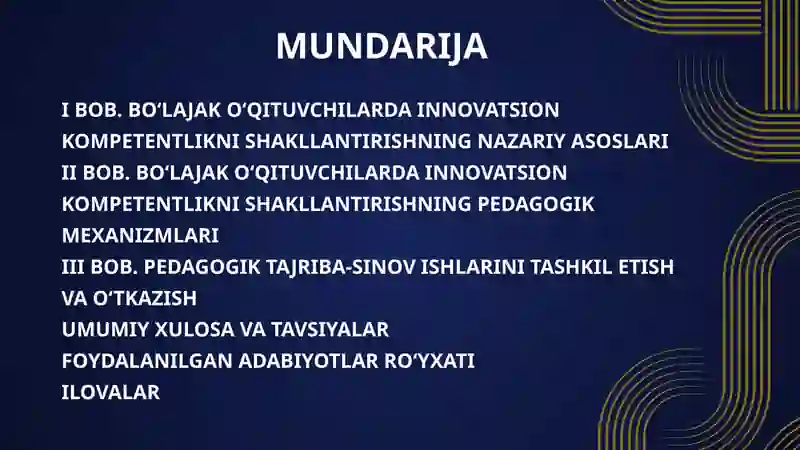 MUNDARIJA

I BOB. BO‘LAJAK O‘QITUVCHILARDA INNOVATSION KOMPETENTLIKNI SHAKLLANTIRISHNING NAZARIY ASOSLARI
II BOB. BO‘LAJAK O‘QITUVCHILARDA INNOVATSION KOMPETENTLIKNI SHAKLLANTIRISHNING PEDAGOGIK MEXANIZMLARI
III BOB. PEDAGOGIK TAJRIBA-SINOV ISHLARINI TASHKIL ETISH VA O‘TKAZISH
UMUMIY XULOSA VA TAVSIYALAR
FOYDALANILGAN ADABIYOTLAR RO‘YXATI
ILOVALAR